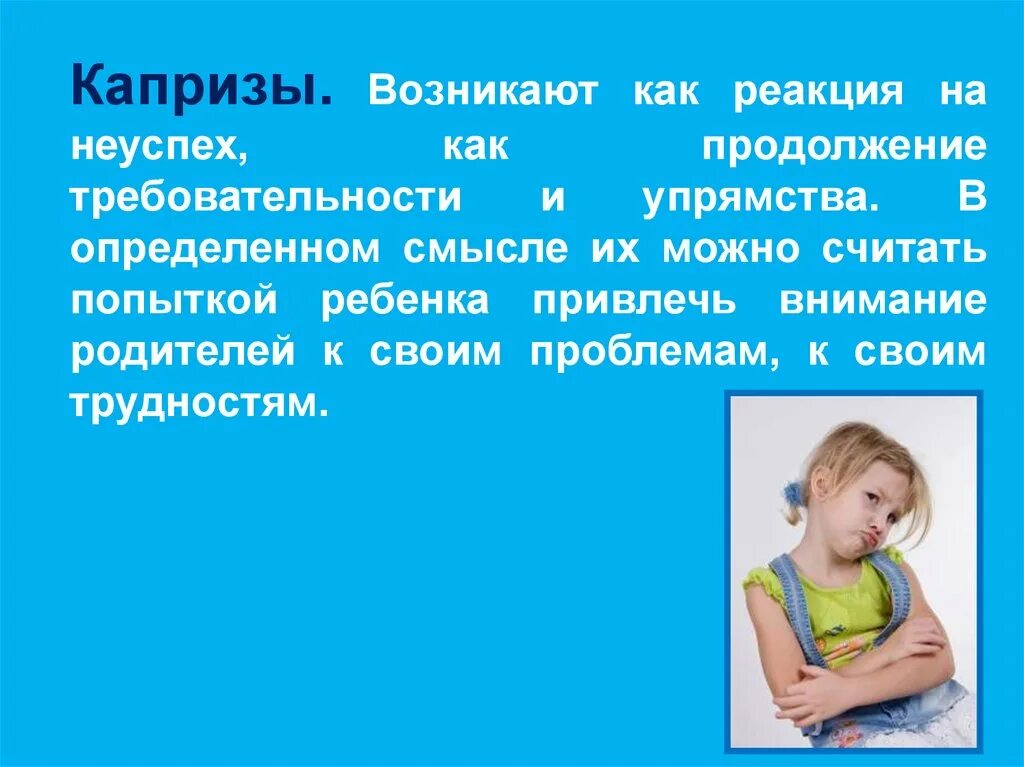 Капризы. Возникают как реакция на неуспех, как продолжение требовательности и упрямства. В определенном смысле их можно считать попыткой ребенка привлечь внимание родителей к своим проблемам, к своим трудностям.